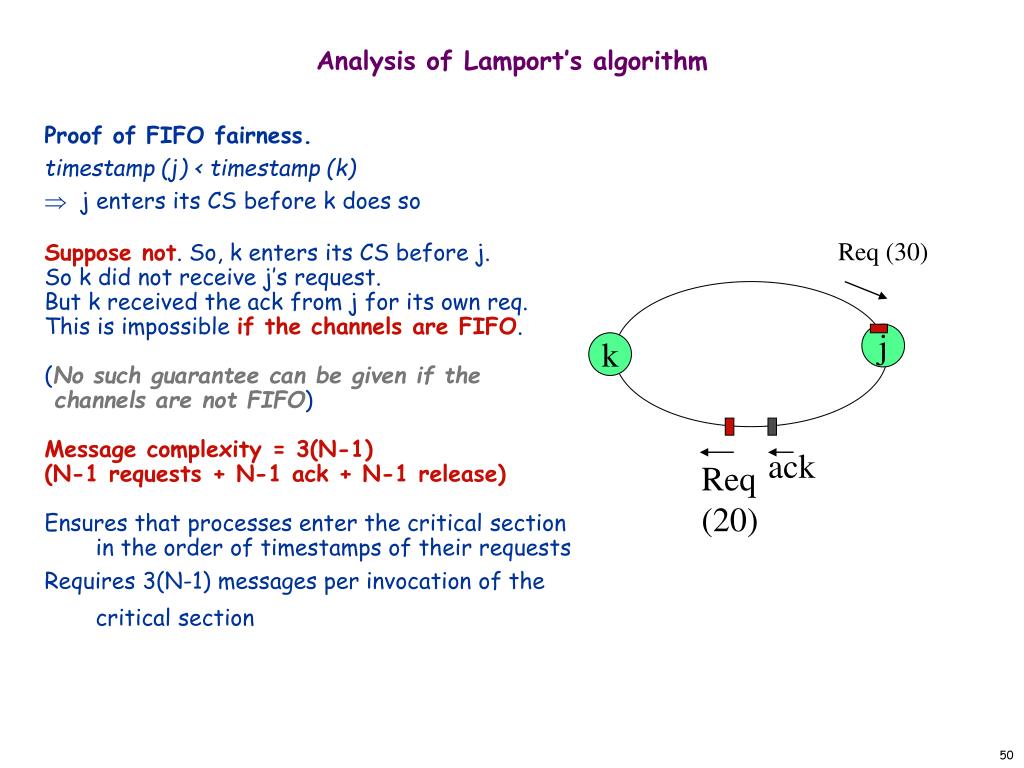 Analysis of Lamport's algorithm

Proof of FIFO fairness.
timestamp (j) < timestamp (k)
$\Rightarrow$ j enters its CS before k does so

Suppose not. So, k enters its CS before j.
So k did not receive j's request.
But k received the ack from j for its own req.
This is impossible if the channels are FIFO.

(No such guarantee can be given if the channels are not FIFO)

Message complexity = 3(N-1)
(N-1 requests + N-1 ack + N-1 release)

Ensures that processes enter the critical section in the order of timestamps of their requests

Requires 3(N-1) messages per invocation of the critical section

Req (30)
k
j
Req (20)
ack

50